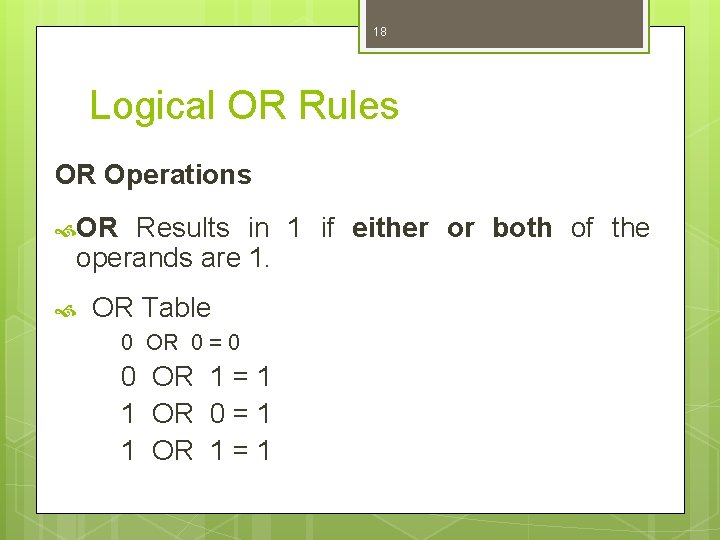 18

Logical OR Rules

OR Operations

OR Results in 1 if either or both of the operands are 1.

OR Table

0 OR 0 = 0

0 OR 1 = 1

1 OR 0 = 1

1 OR 1 = 1